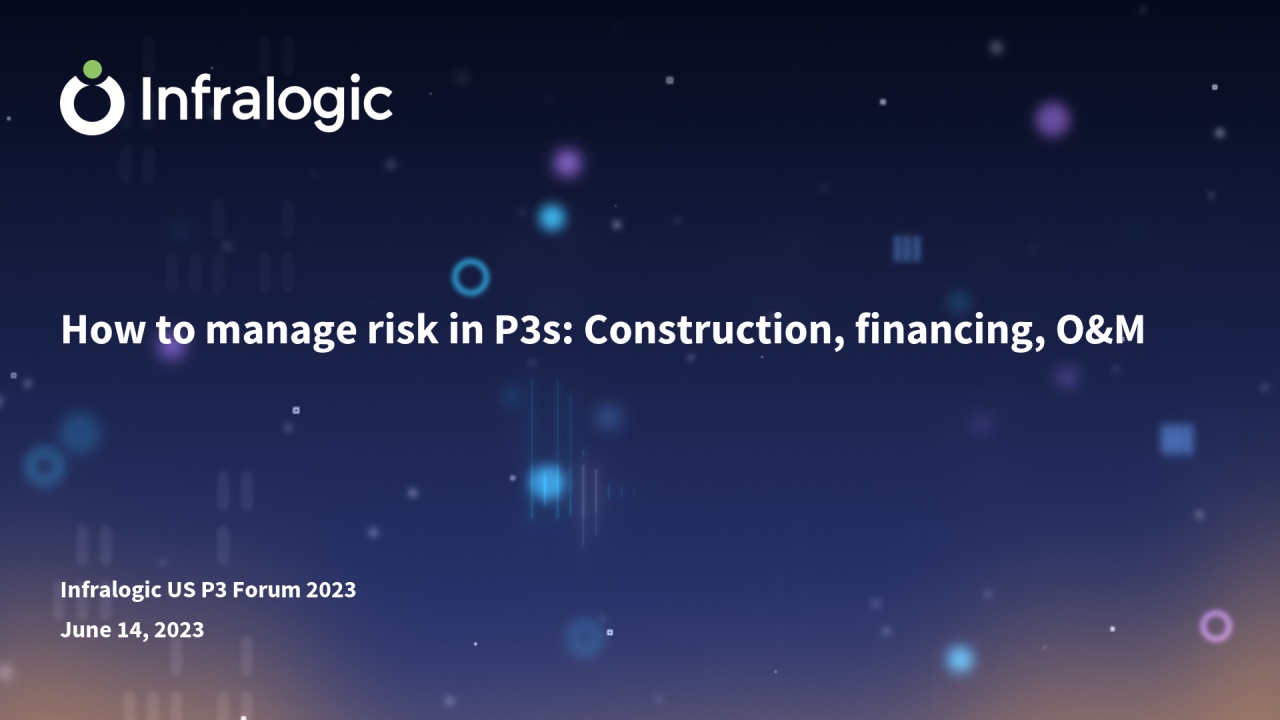 Infralogic

How to manage risk in P3s: Construction, financing, O&M

Infralogic US P3 Forum 2023
June 14, 2023